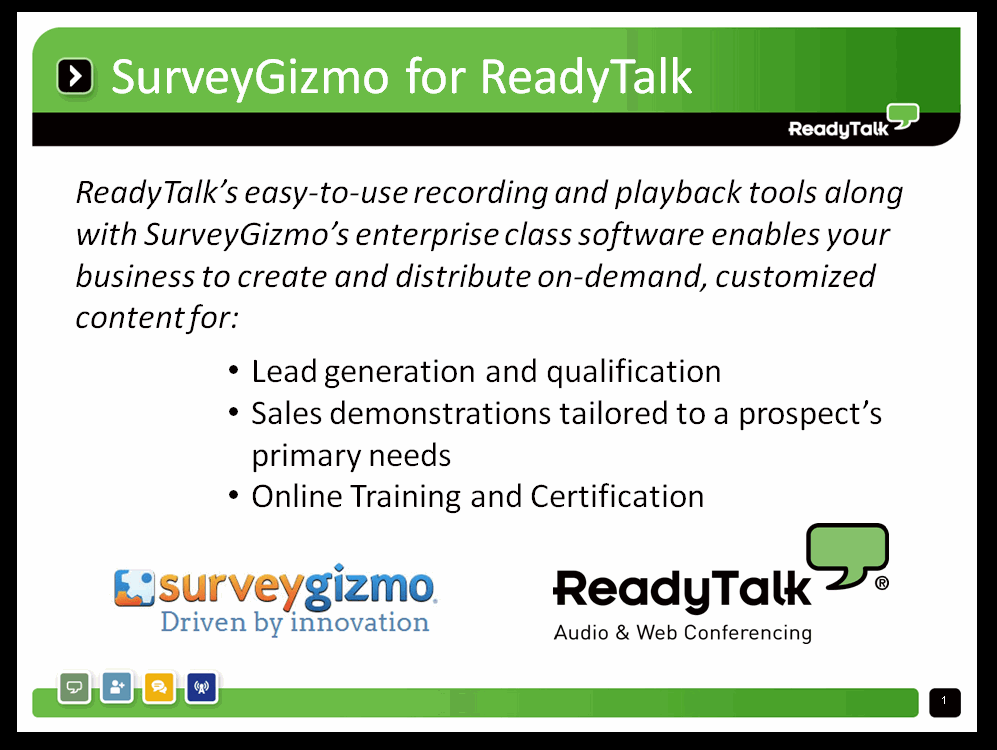 SurveyGizmo for ReadyTalk

ReadyTalk

ReadyTalk's easy-to-use recording and playback tools along with SurveyGizmo's enterprise class software enables your business to create and distribute on-demand, customized content for:

• Lead generation and qualification
• Sales demonstrations tailored to a prospect's primary needs
• Online Training and Certification

surveygizmo
Driven by innovation

ReadyTalk®
Audio & Web Conferencing

1